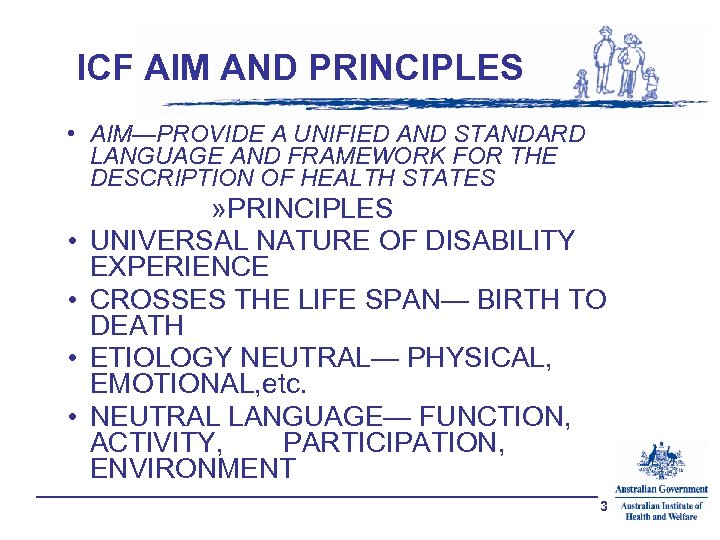 ICF AIM AND PRINCIPLES

• AIM—PROVIDE A UNIFIED AND STANDARD LANGUAGE AND FRAMEWORK FOR THE DESCRIPTION OF HEALTH STATES

»PRINCIPLES

• UNIVERSAL NATURE OF DISABILITY EXPERIENCE
• CROSSES THE LIFE SPAN— BIRTH TO DEATH
• ETIOLOGY NEUTRAL— PHYSICAL, EMOTIONAL,etc.
• NEUTRAL LANGUAGE— FUNCTION, ACTIVITY, PARTICIPATION, ENVIRONMENT

3

Australian Government
Australian Institute of Health and Welfare